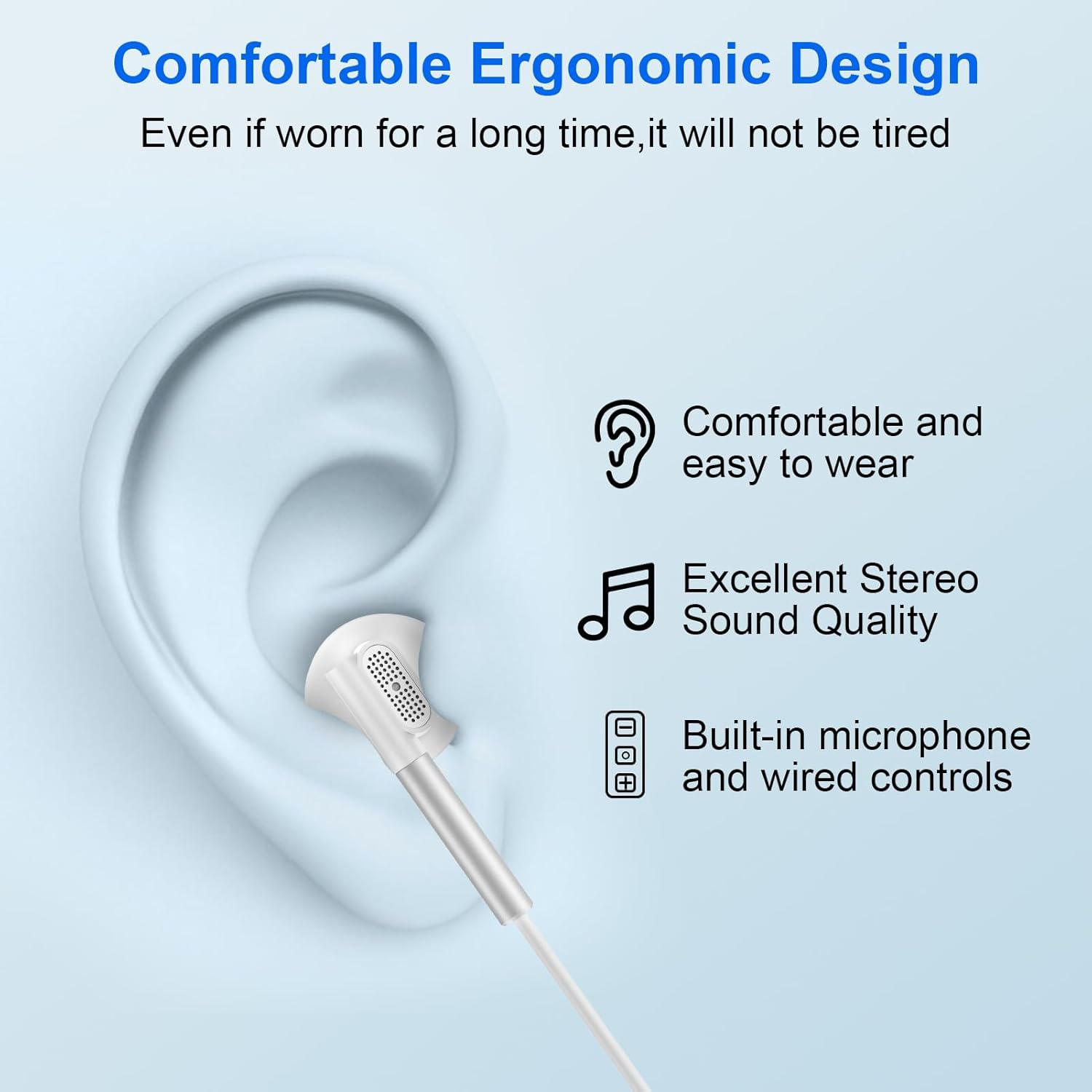 Comfortable Ergonomic Design

Even if worn for a long time,it will not be tired

Comfortable and easy to wear

Excellent Stereo Sound Quality

Built-in microphone and wired controls